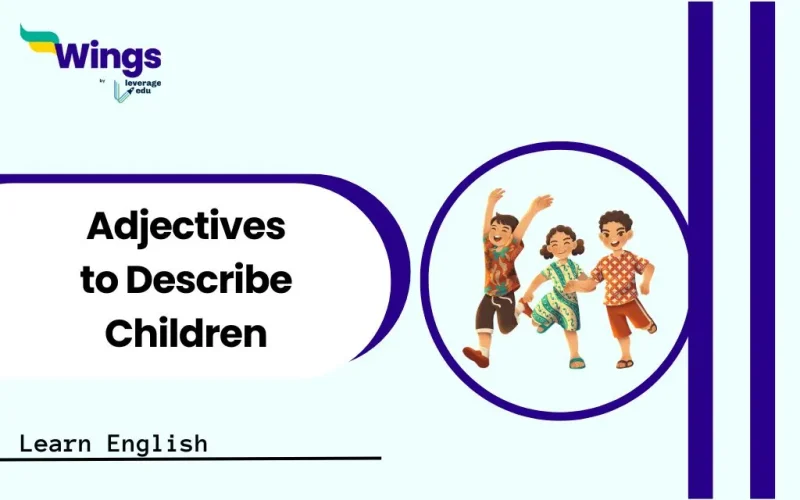 Wings
by leverage edu

Adjectives to Describe Children

Learn English